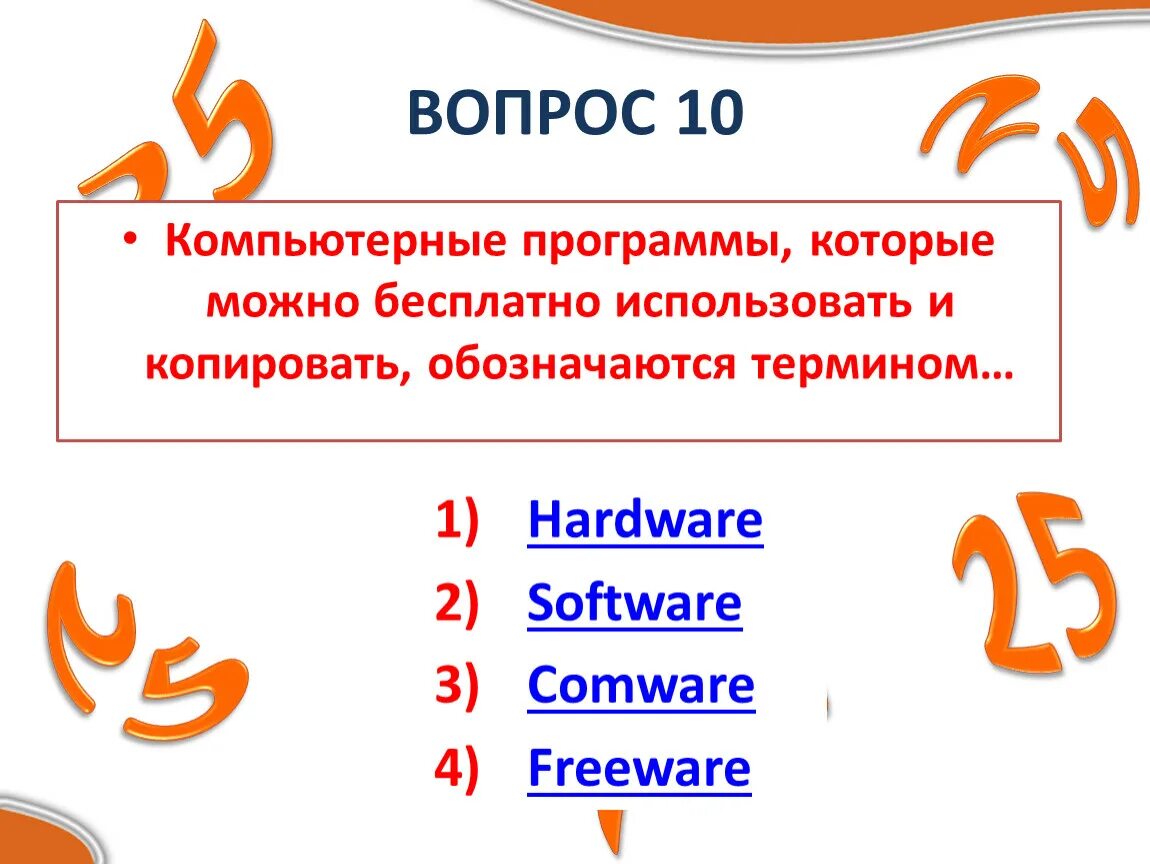 ВОПРОС 10

• Компьютерные программы, которые можно бесплатно использовать и копировать, обозначаются термином…

1) Hardware
2) Software
3) Comware
4) Freeware

25

25

25

25